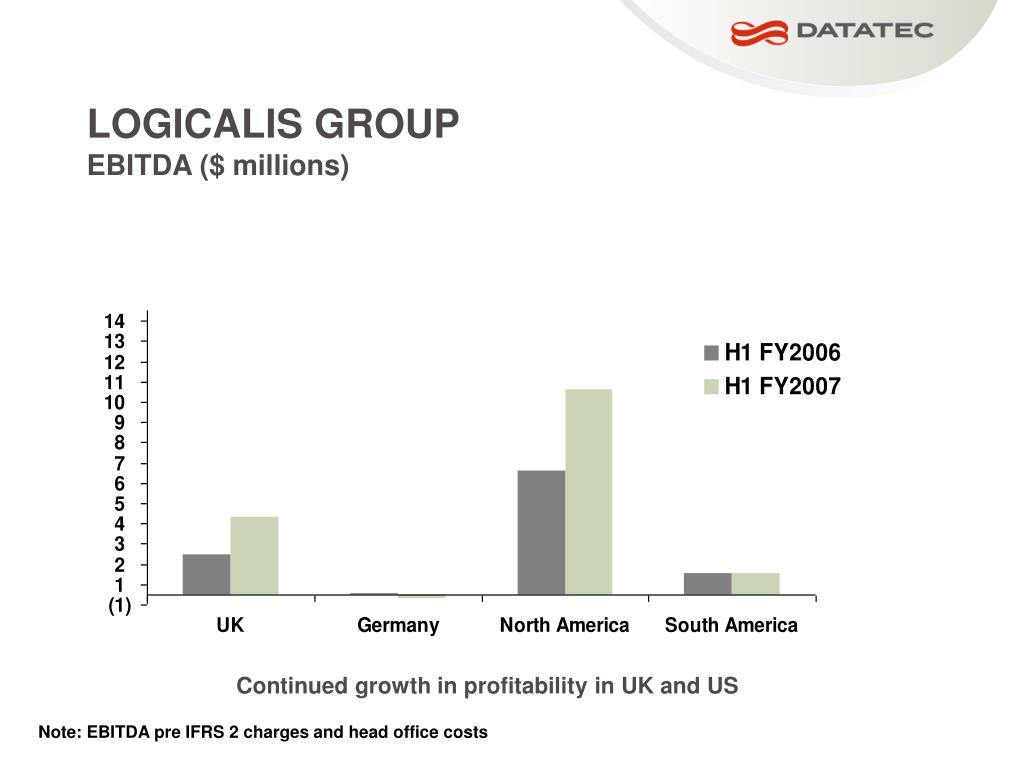 DATATEC

LOGICALIS GROUP
EBITDA ($ millions)

14
13
12
11
10
9
8
7
6
5
4
3
2
1
(1)

H1 FY2006
H1 FY2007

UK
Germany
North America
South America

Continued growth in profitability in UK and US

Note: EBITDA pre IFRS 2 charges and head office costs